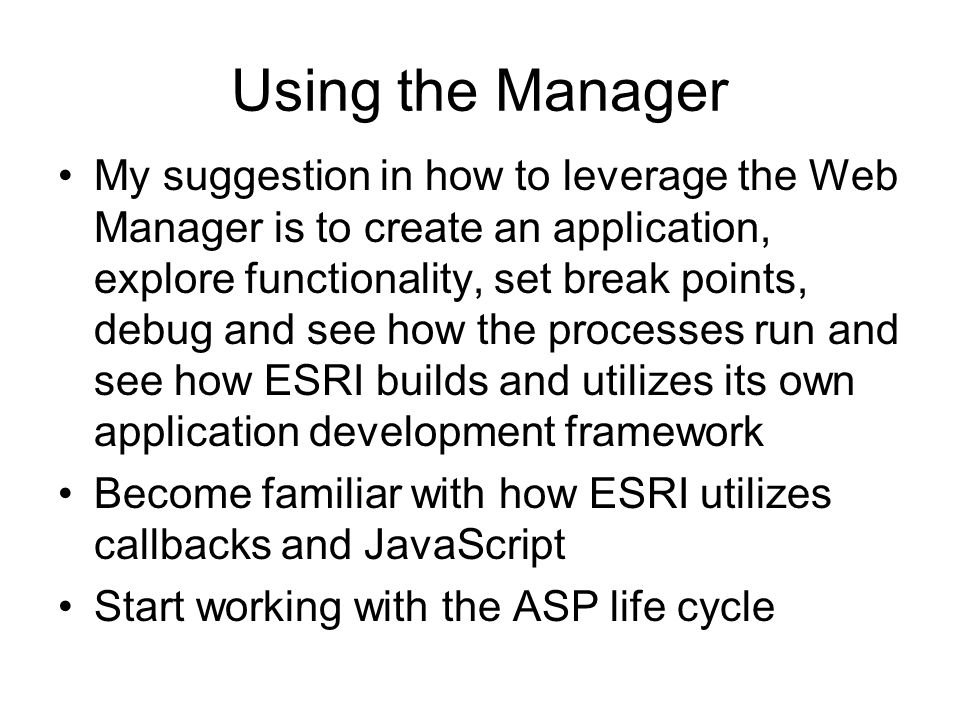 Using the Manager

• My suggestion in how to leverage the Web Manager is to create an application, explore functionality, set break points, debug and see how the processes run and see how ESRI builds and utilizes its own application development framework
• Become familiar with how ESRI utilizes callbacks and JavaScript
• Start working with the ASP life cycle